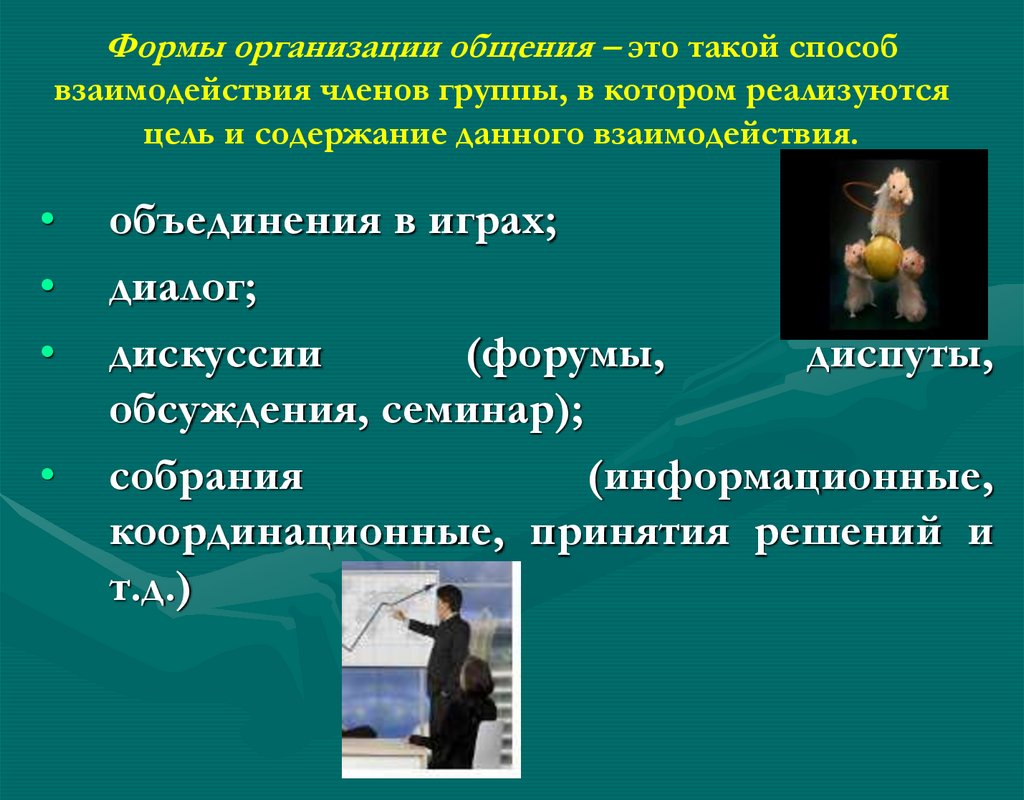 Формы организации общения – это такой способ взаимодействия членов группы, в котором реализуются цель и содержание данного взаимодействия.

• объединения в играх;
• диалог;
• дискуссии (форумы, диспуты, обсуждения, семинар);
• собрания (информационные, координационные, принятия решений и т.д.)